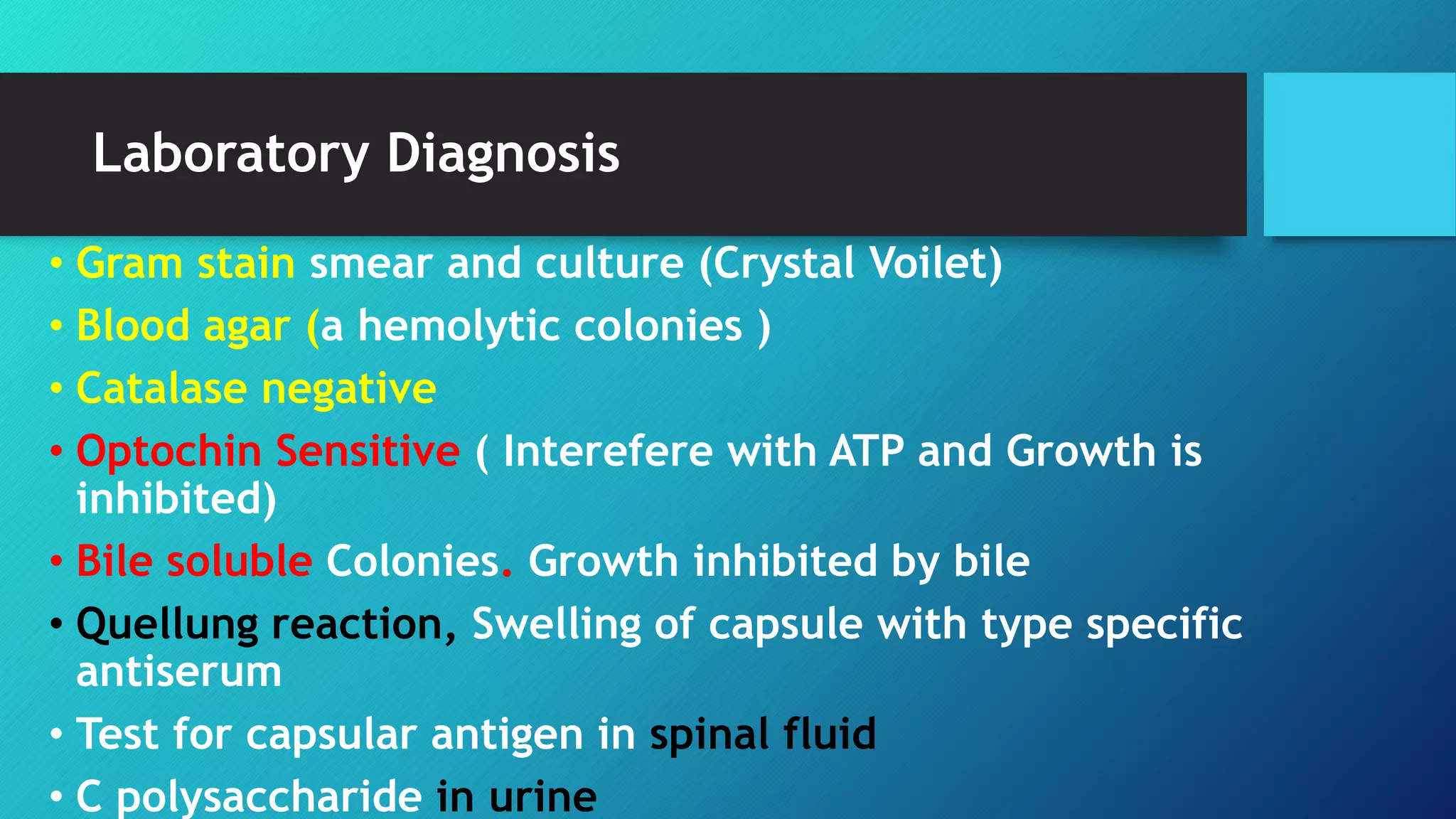 Laboratory Diagnosis

• Gram stain smear and culture (Crystal Voilet)
• Blood agar (a hemolytic colonies )
• Catalase negative
• Optochin Sensitive ( Interefere with ATP and Growth is inhibited)
• Bile soluble Colonies. Growth inhibited by bile
• Quellung reaction, Swelling of capsule with type specific antiserum
• Test for capsular antigen in spinal fluid
• C polysaccharide in urine